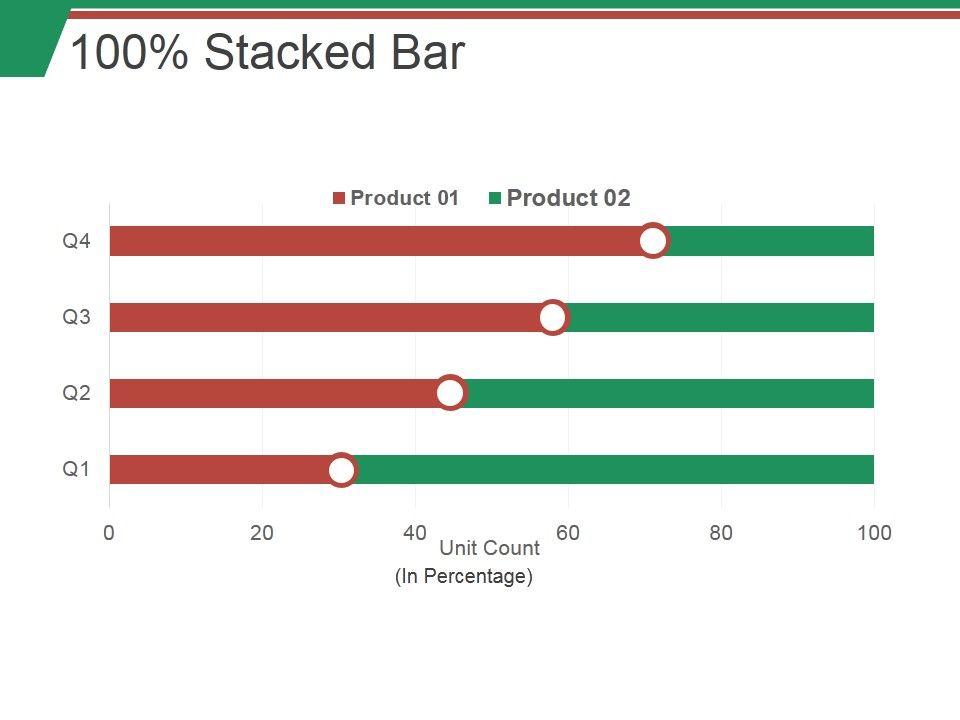 100% Stacked Bar

Product 01 Product 02

Q4
Q3
Q2
Q1

0 20 40 60 80 100

Unit Count
(In Percentage)